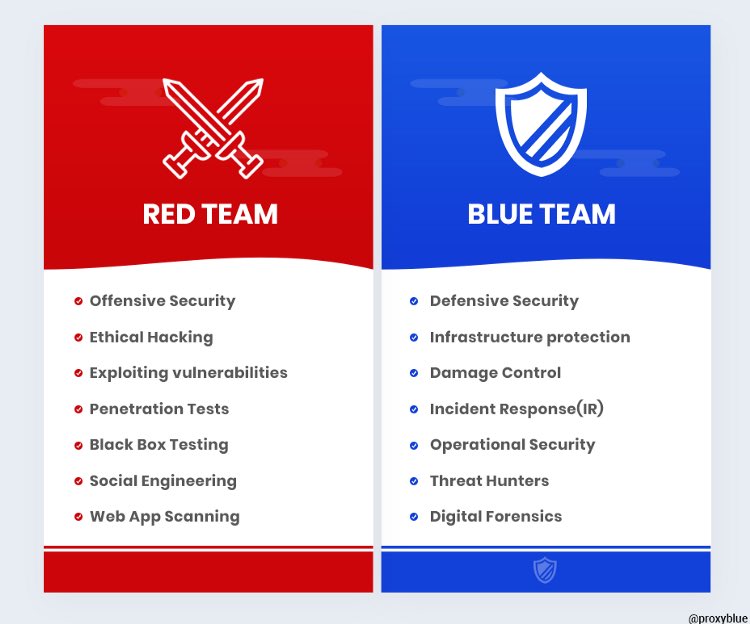 RED TEAM

Offensive Security
Ethical Hacking
Exploiting vulnerabilities
Penetration Tests
Black Box Testing
Social Engineering
Web App Scanning

BLUE TEAM

Defensive Security
Infrastructure protection
Damage Control
Incident Response(IR)
Operational Security
Threat Hunters
Digital Forensics

@proxyblue